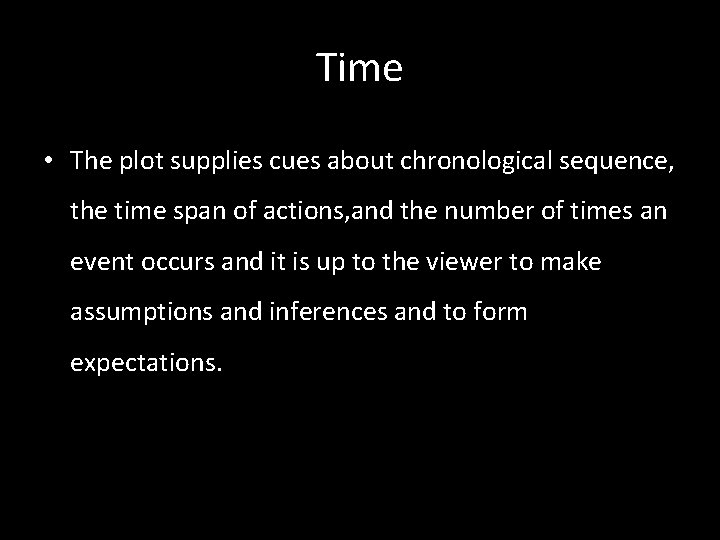 Time

• The plot supplies cues about chronological sequence, the time span of actions,and the number of times an event occurs and it is up to the viewer to make assumptions and inferences and to form expectations.